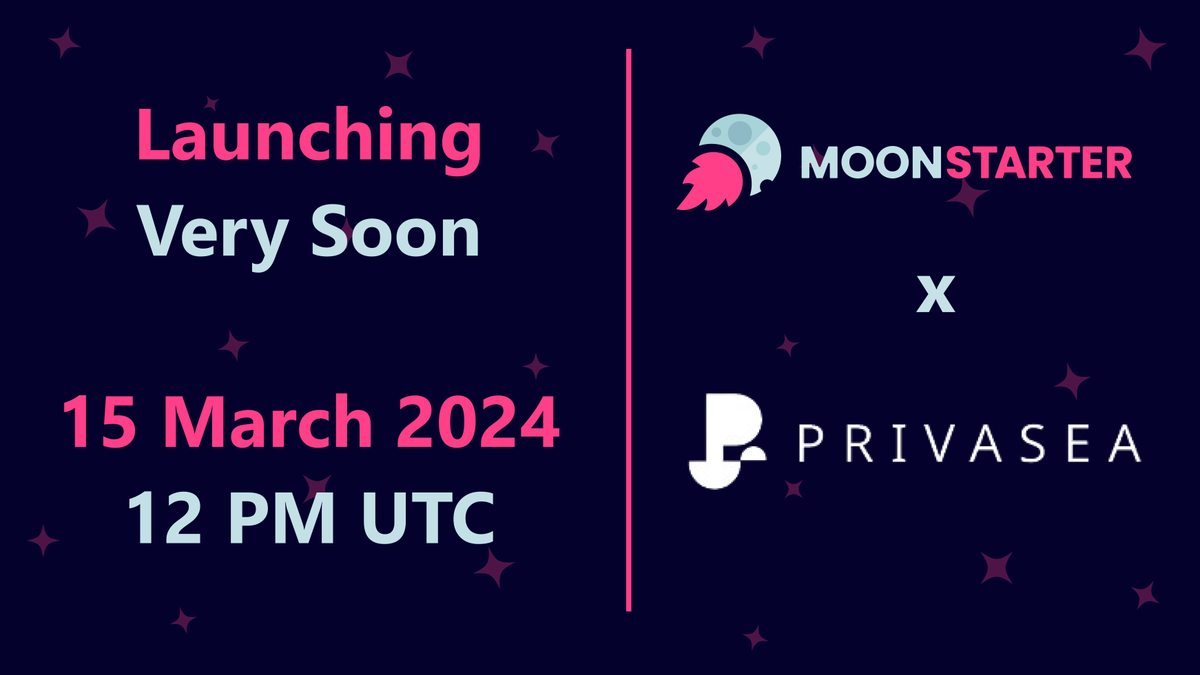 Launching
Very Soon

15 March 2024
12 PM UTC

MOONSTARTER

X

PRIVASEA